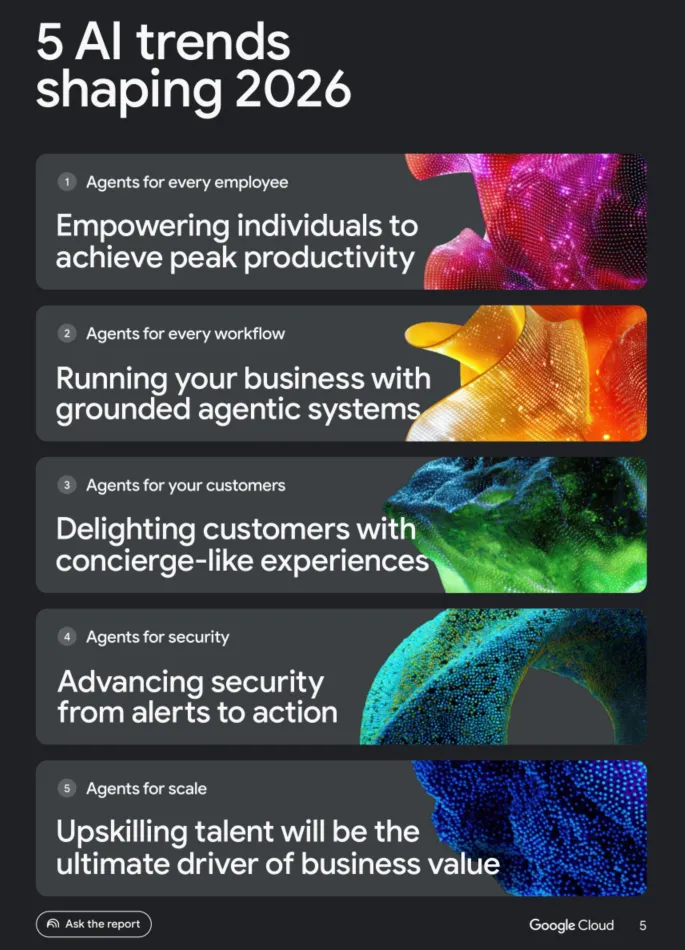 5 AI trends shaping 2026

1 Agents for every employee

Empowering individuals to achieve peak productivity

2 Agents for every workflow

Running your business with grounded agentic systems

3 Agents for your customers

Delighting customers with concierge-like experiences

4 Agents for security

Advancing security from alerts to action

5 Agents for scale

Upskilling talent will be the ultimate driver of business value

Ask the report

Google Cloud 5